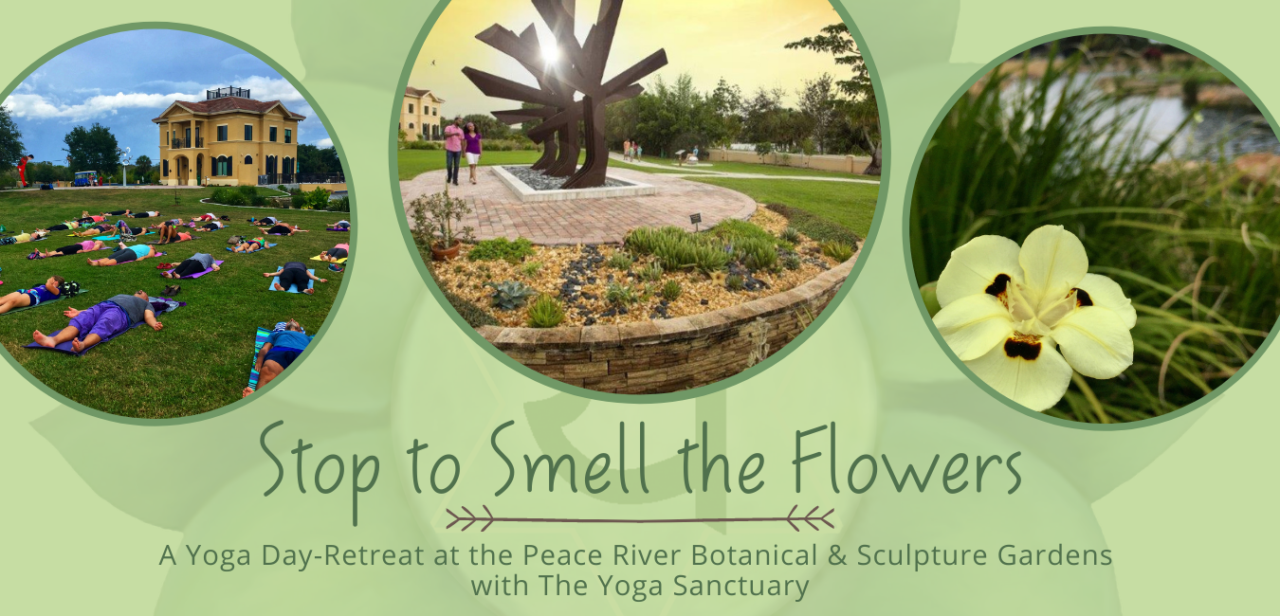 Stop to Smell the Flowers

A Yoga Day-Retreat at the Peace River Botanical & Sculpture Gardens with The Yoga Sanctuary